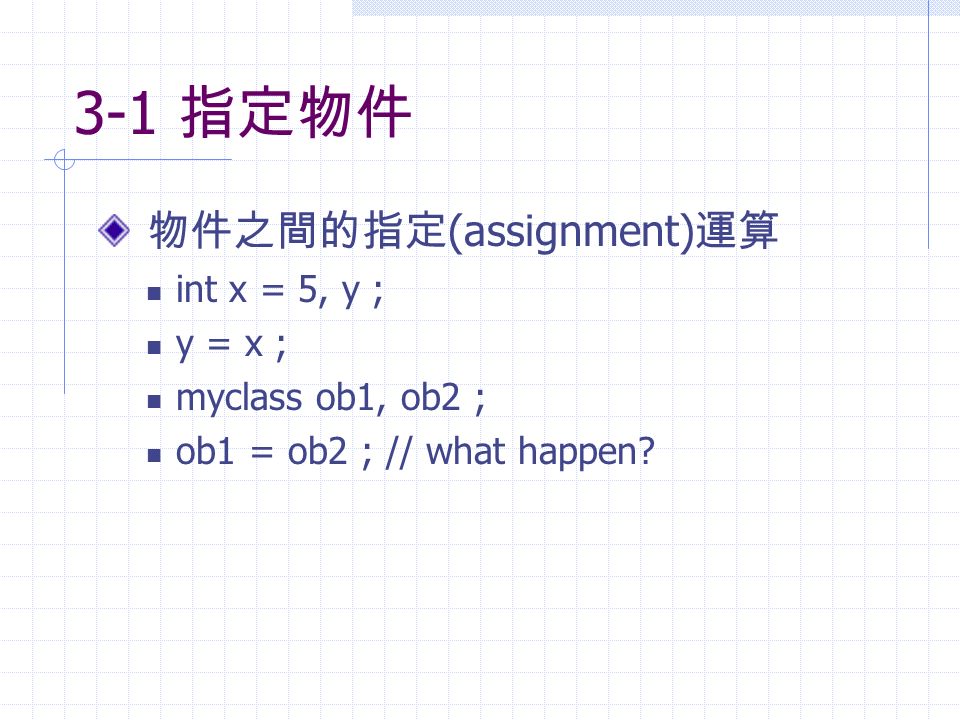 3-1 指定物件

物件之間的指定(assignment)運算

int x = 5, y ;

y = x ;

myclass ob1, ob2 ;

ob1 = ob2 ; // what happen?